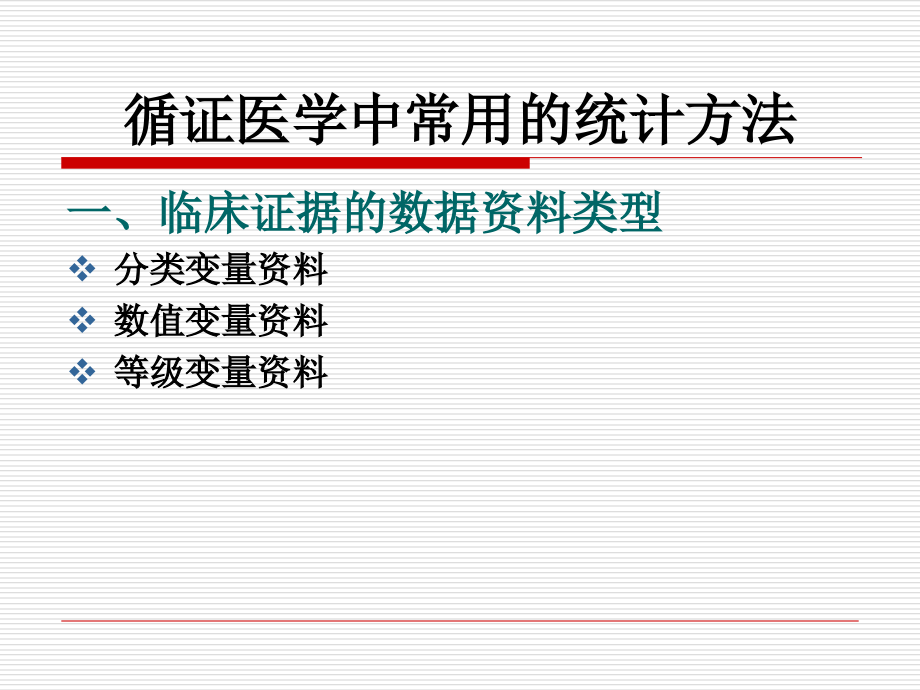 循证医学中常用的统计方法

一、临床证据的数据资料类型

❖ 分类变量资料
❖ 数值变量资料
❖ 等级变量资料